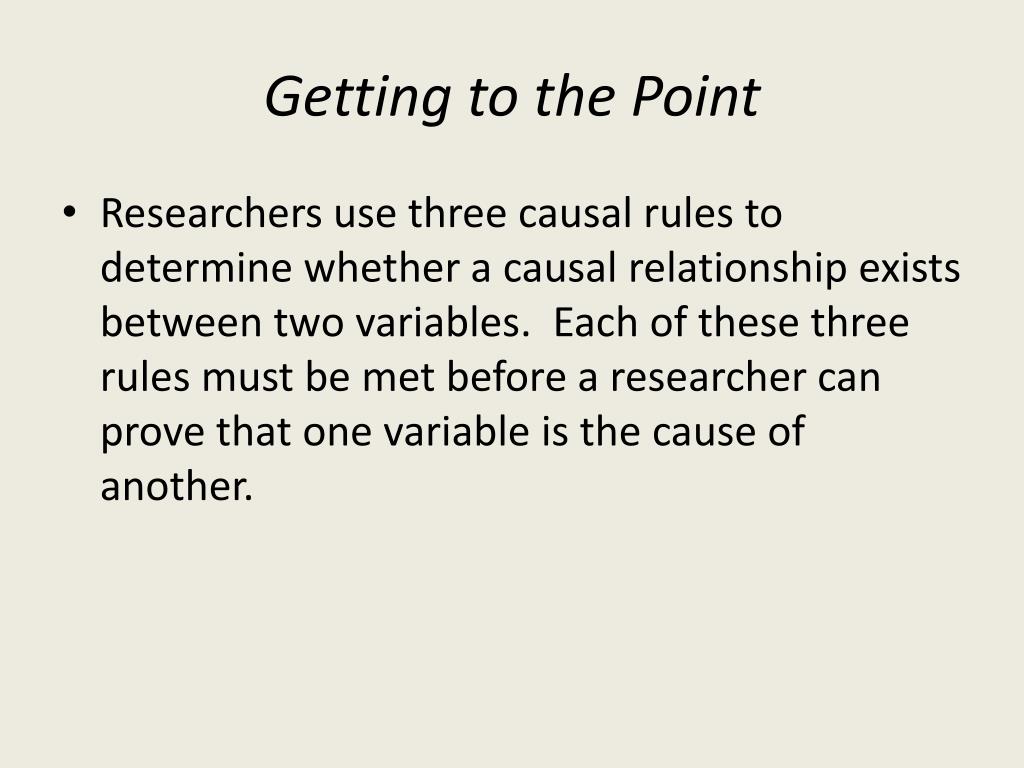 Getting to the Point

• Researchers use three causal rules to determine whether a causal relationship exists between two variables.  Each of these three rules must be met before a researcher can prove that one variable is the cause of another.